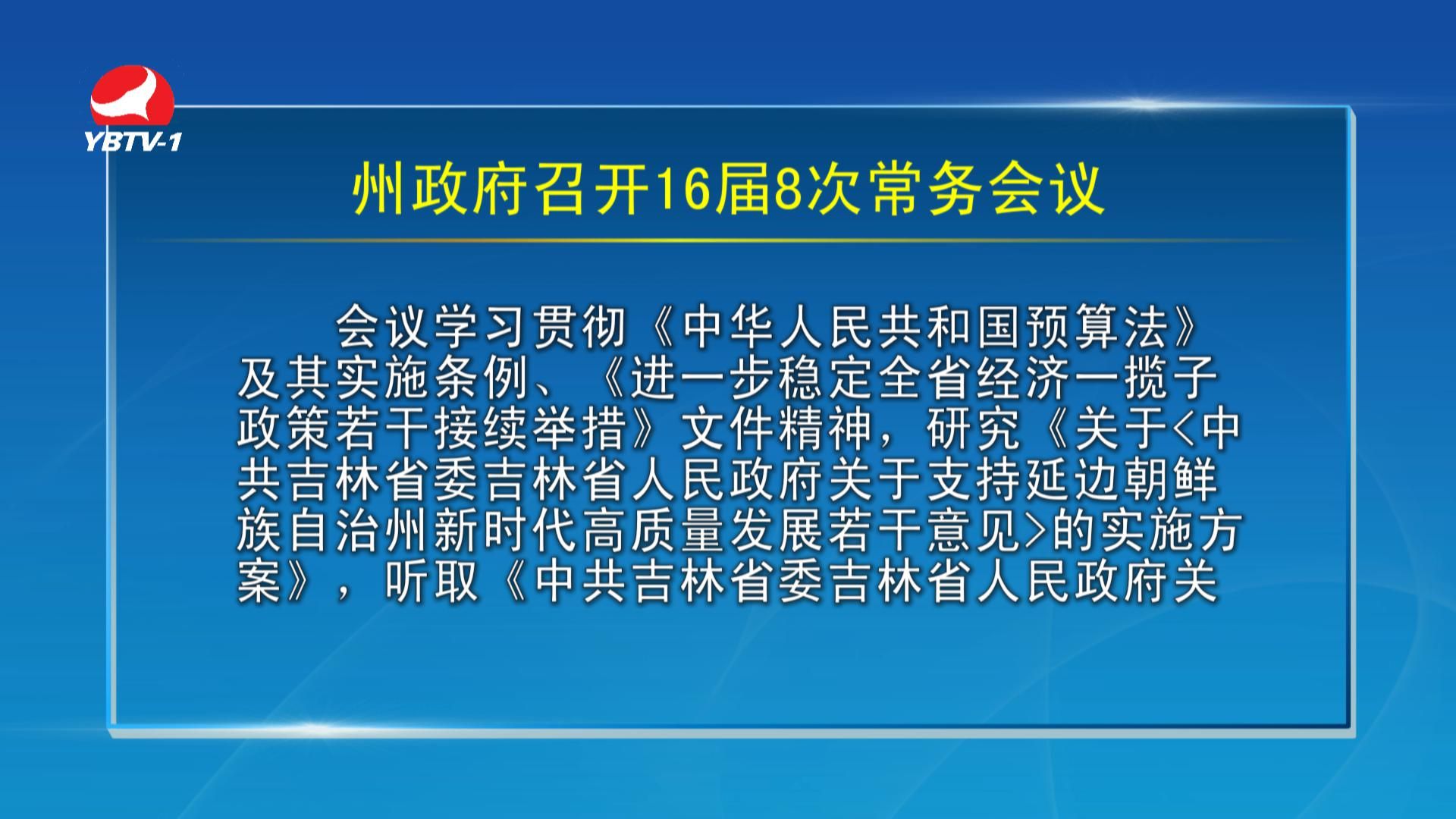 YBTV-1

州政府召开16届8次常务会议

会议学习贯彻《中华人民共和国预算法》及其实施条例、《进一步稳定全省经济一揽子政策若干接续举措》文件精神，研究《关于<中共吉林省委吉林省人民政府关于支持延边朝鲜族自治州新时代高质量发展若干意见>的实施方案》，听取《中共吉林省委吉林省人民政府关